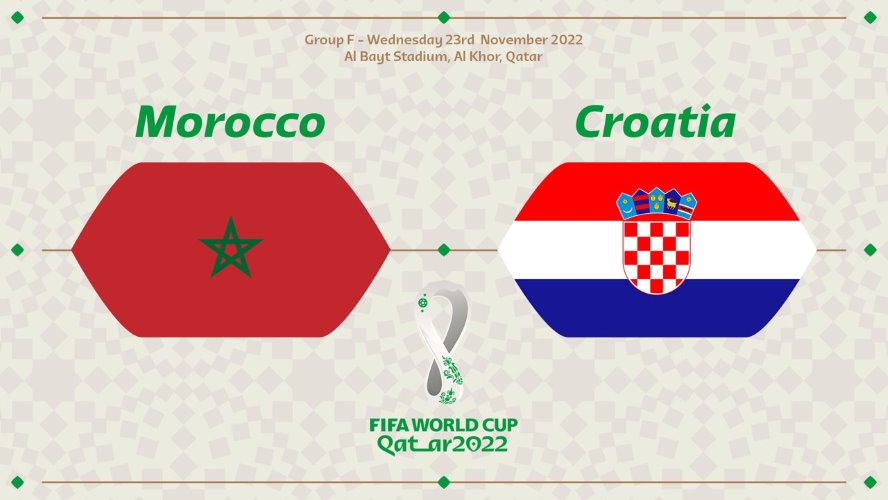 Group F - Wednesday 23rd November 2022
Al Bayt Stadium, Al Khor, Qatar

Morocco

Croatia

FIFA WORLD CUP
Qatar2022